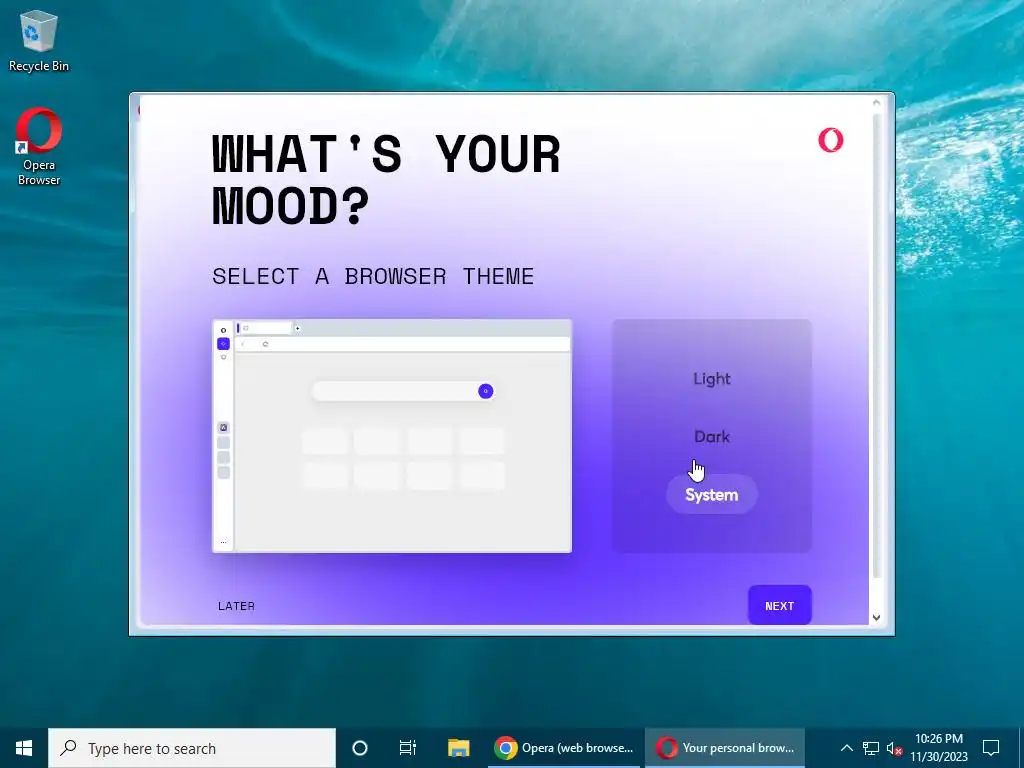 Recycle Bin

Opera Browser

WHAT'S YOUR MOOD?

SELECT A BROWSER THEME

Light

Dark

System

LATER

NEXT

Type here to search

Opera (web browse...

Your personal brow...

10:26 PM
11/30/2023